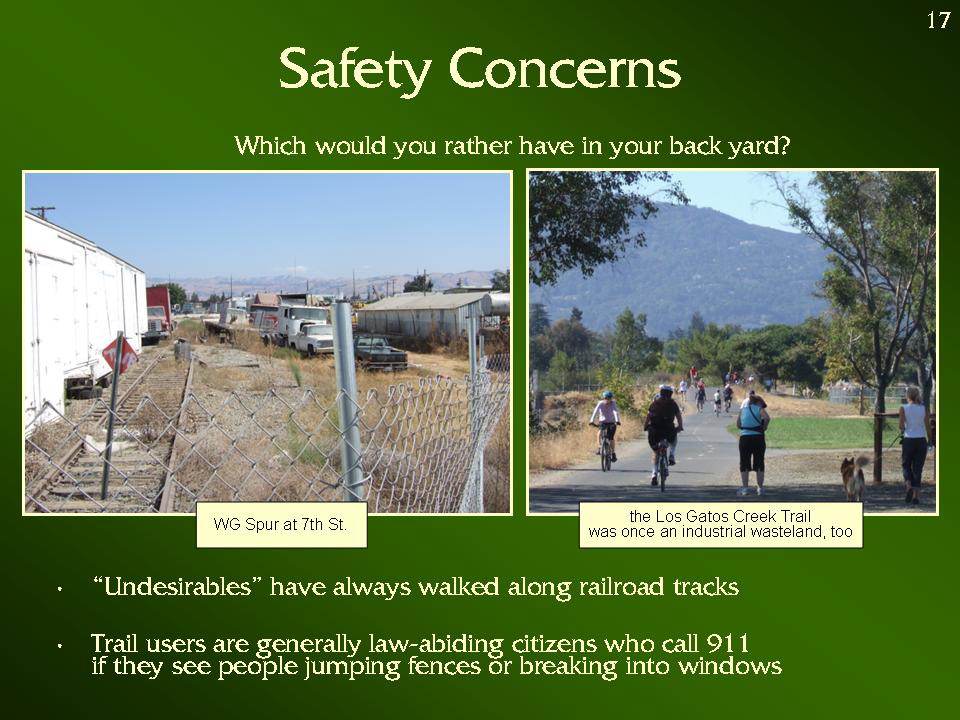 17

Safety Concerns

Which would you rather have in your back yard?

WG Spur at 7th St.

the Los Gatos Creek Trail was once an industrial wasteland, too

• "Undesirables" have always walked along railroad tracks

• Trail users are generally law-abiding citizens who call 911 if they see people jumping fences or breaking into windows